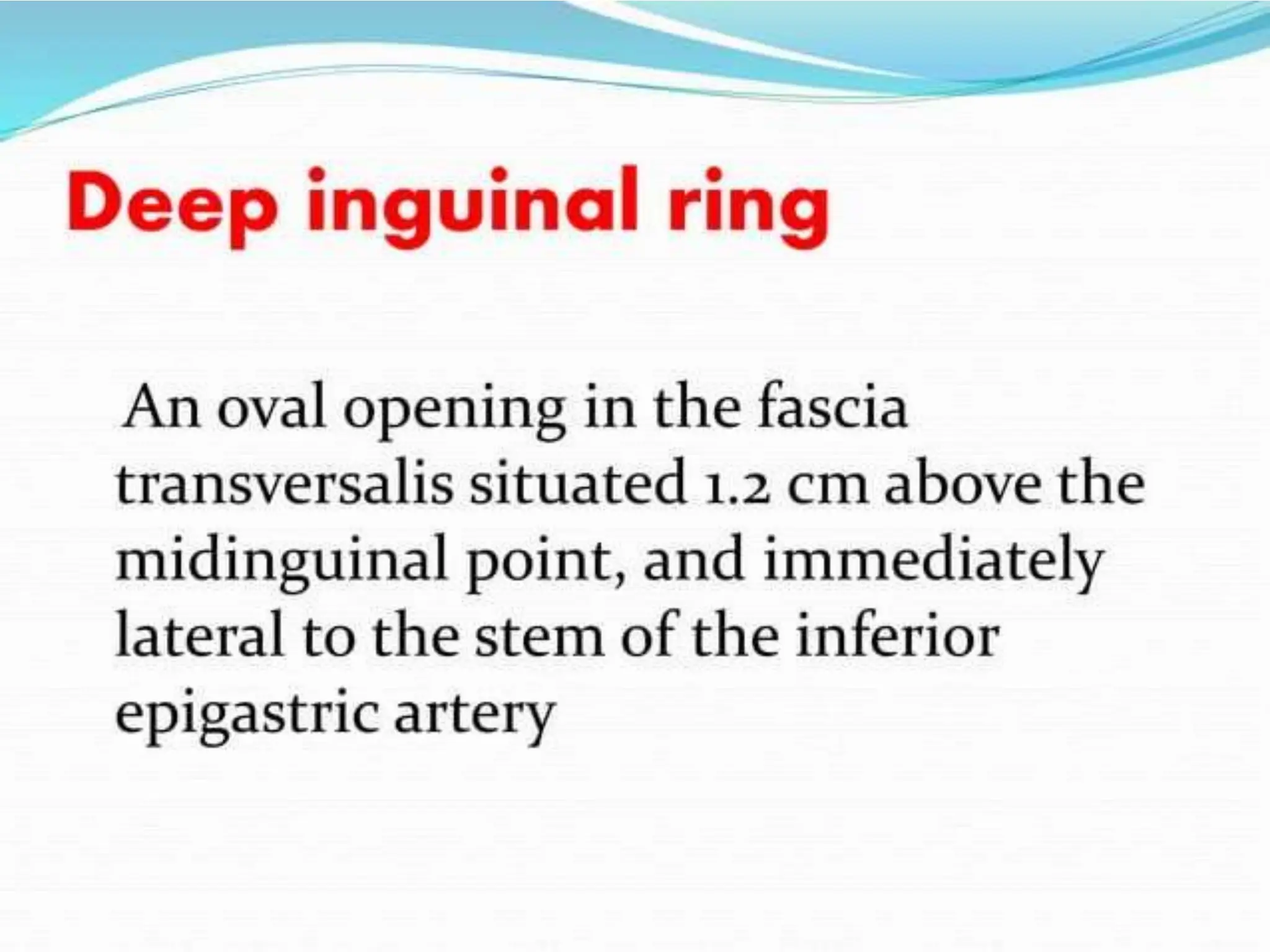 Deep inguinal ring

An oval opening in the fascia transversalis situated 1.2 cm above the midinguinal point, and immediately lateral to the stem of the inferior epigastric artery